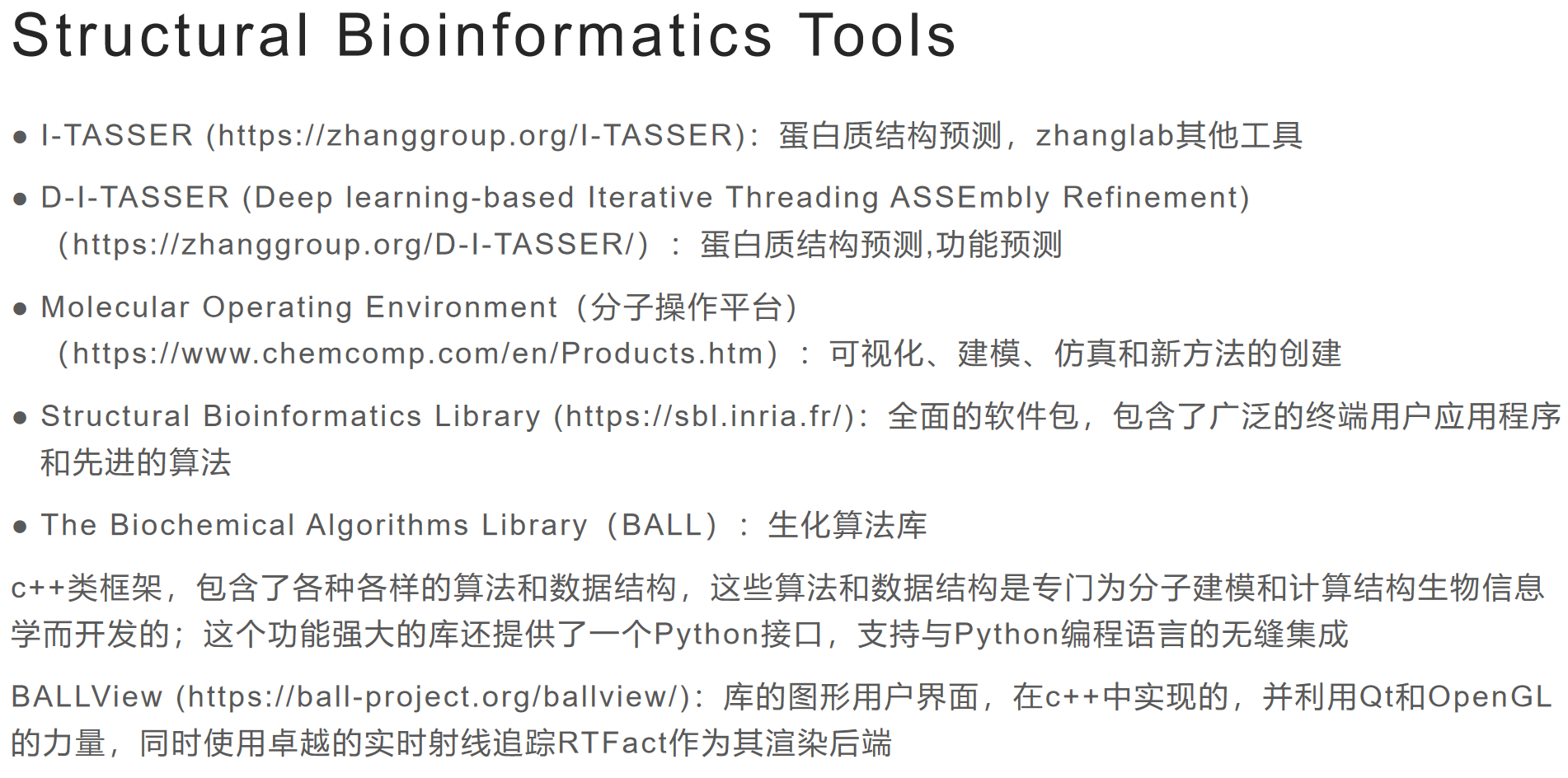 Structural Bioinformatics Tools

● I-TASSER (https://zhanggroup.org/I-TASSER)：蛋白质结构预测，zhanglab其他工具

● D-I-TASSER (Deep learning-based Iterative Threading ASSEmbly Refinement)（https://zhanggroup.org/D-I-TASSER/）：蛋白质结构预测,功能预测

● Molecular Operating Environment（分子操作平台）（https://www.chemcomp.com/en/Products.htm）：可视化、建模、仿真和新方法的创建

● Structural Bioinformatics Library (https://sbl.inria.fr/)：全面的软件包，包含了广泛的终端用户应用程序和先进的算法

● The Biochemical Algorithms Library（BALL）：生化算法库

c++类框架，包含了各种各样的算法和数据结构，这些算法和数据结构是专门为分子建模和计算结构生物信息学而开发的；这个功能强大的库还提供了一个Python接口，支持与Python编程语言的无缝集成

BALLView (https://ball-project.org/ballview/)：库的图形用户界面，在c++中实现的，并利用Qt和OpenGL的力量，同时使用卓越的实时射线追踪RTFact作为其渲染后端